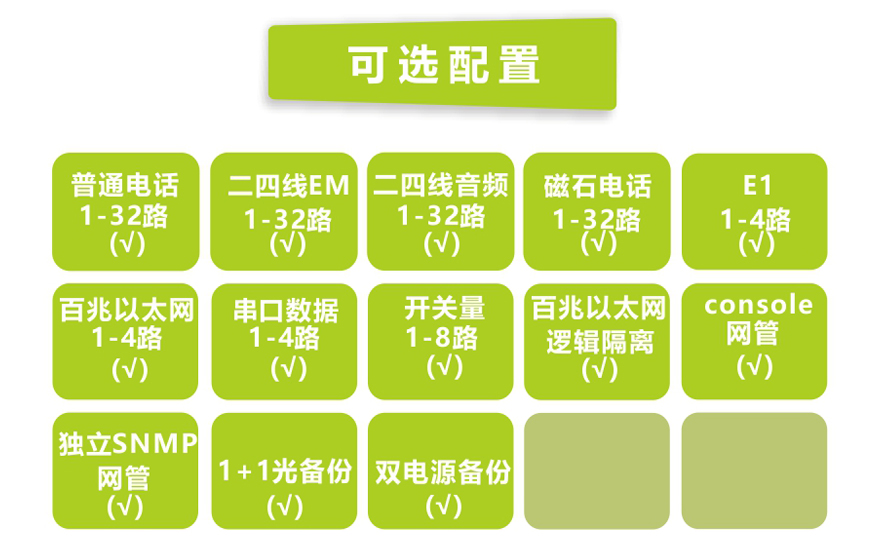 可选配置

普通电话
1-32路
(√)

二四线EM
1-32路
(√)

二四线音频
1-32路
(√)

磁石电话
1-32路
(√)

E1
1-4路
(√)

百兆以太网
1-4路
(√)

串口数据
1-4路
(√)

开关量
1-8路
(√)

百兆以太网
逻辑隔离
(√)

console
网管
(√)

独立SNMP
网管
(√)

1+1光备份
(√)

双电源备份
(√)